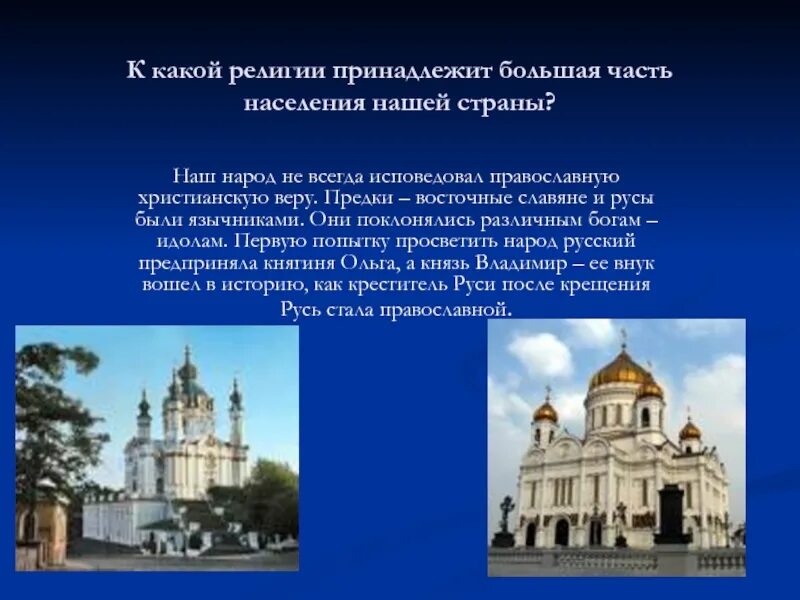 К какой религии принадлежит большая часть населения нашей страны?

Наш народ не всегда исповедовал православную христианскую веру. Предки – восточные славяне и русы были язычниками. Они поклонялись различным богам – идолам. Первую попытку просветить народ русский предприняла княгиня Ольга, а князь Владимир – ее внук вошел в историю, как креститель Руси после крещения Русь стала православной.